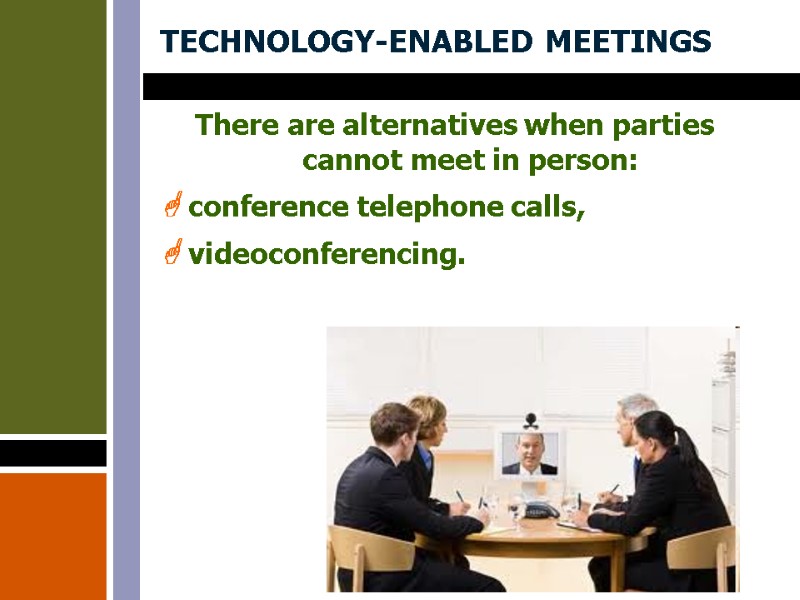 TECHNOLOGY-ENABLED MEETINGS

There are alternatives when parties cannot meet in person:

conference telephone calls,

videoconferencing.